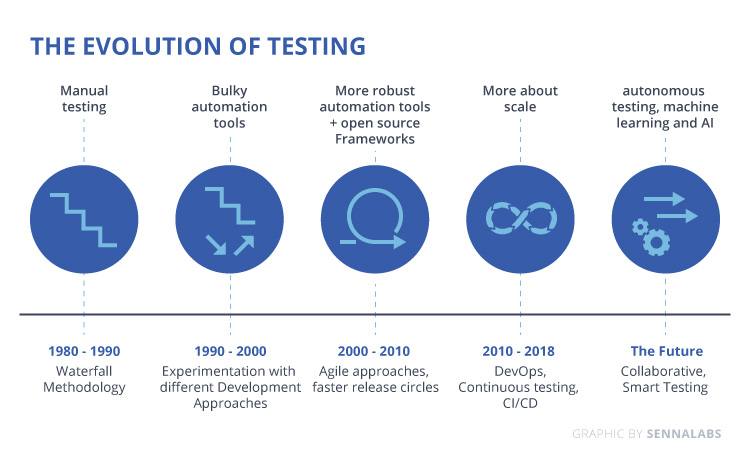 THE EVOLUTION OF TESTING

Manual testing

Bulky automation tools

More robust automation tools + open source Frameworks

More about scale

autonomous testing, machine learning and AI

1980 - 1990
Waterfall Methodology

1990 - 2000
Experimentation with different Development Approaches

2000 - 2010
Agile approaches, faster release circles

2010 - 2018
DevOps, Continuous testing, CI/CD

The Future
Collaborative, Smart Testing

GRAPHIC BY SENNALABS